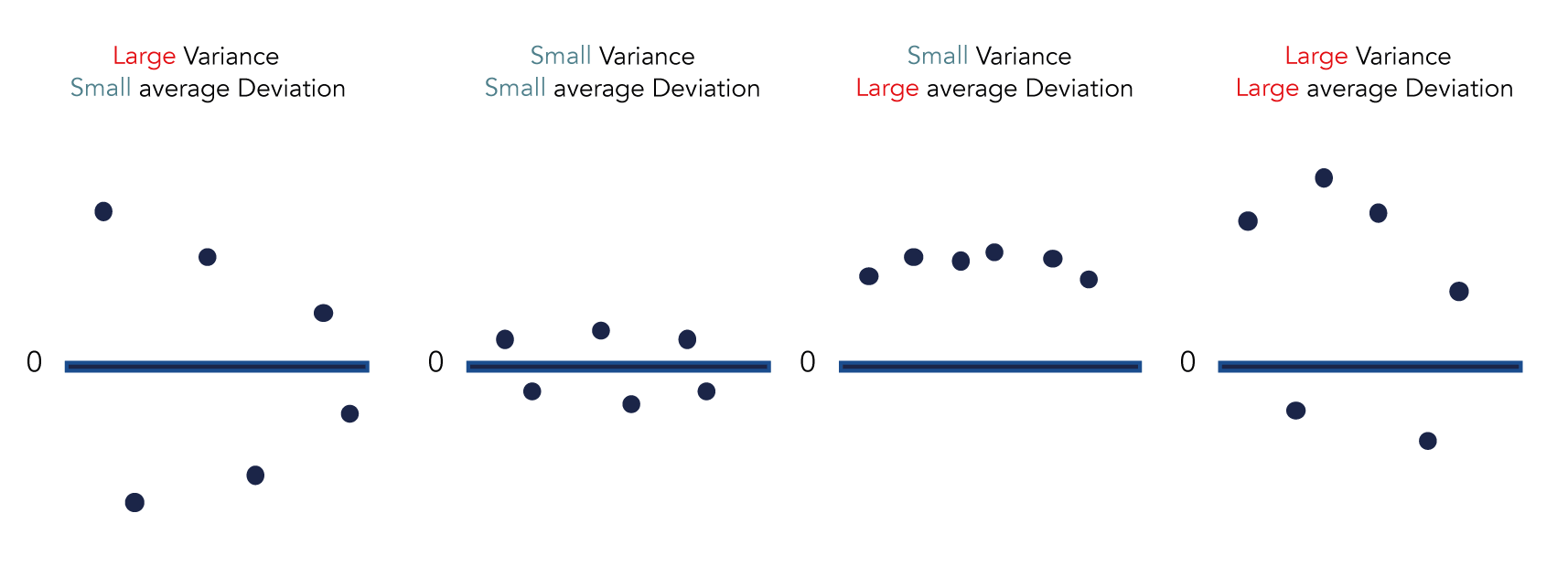 Large Variance
Small average Deviation

0

Small Variance
Small average Deviation

0

Small Variance
Large average Deviation

0

Large Variance
Large average Deviation

0